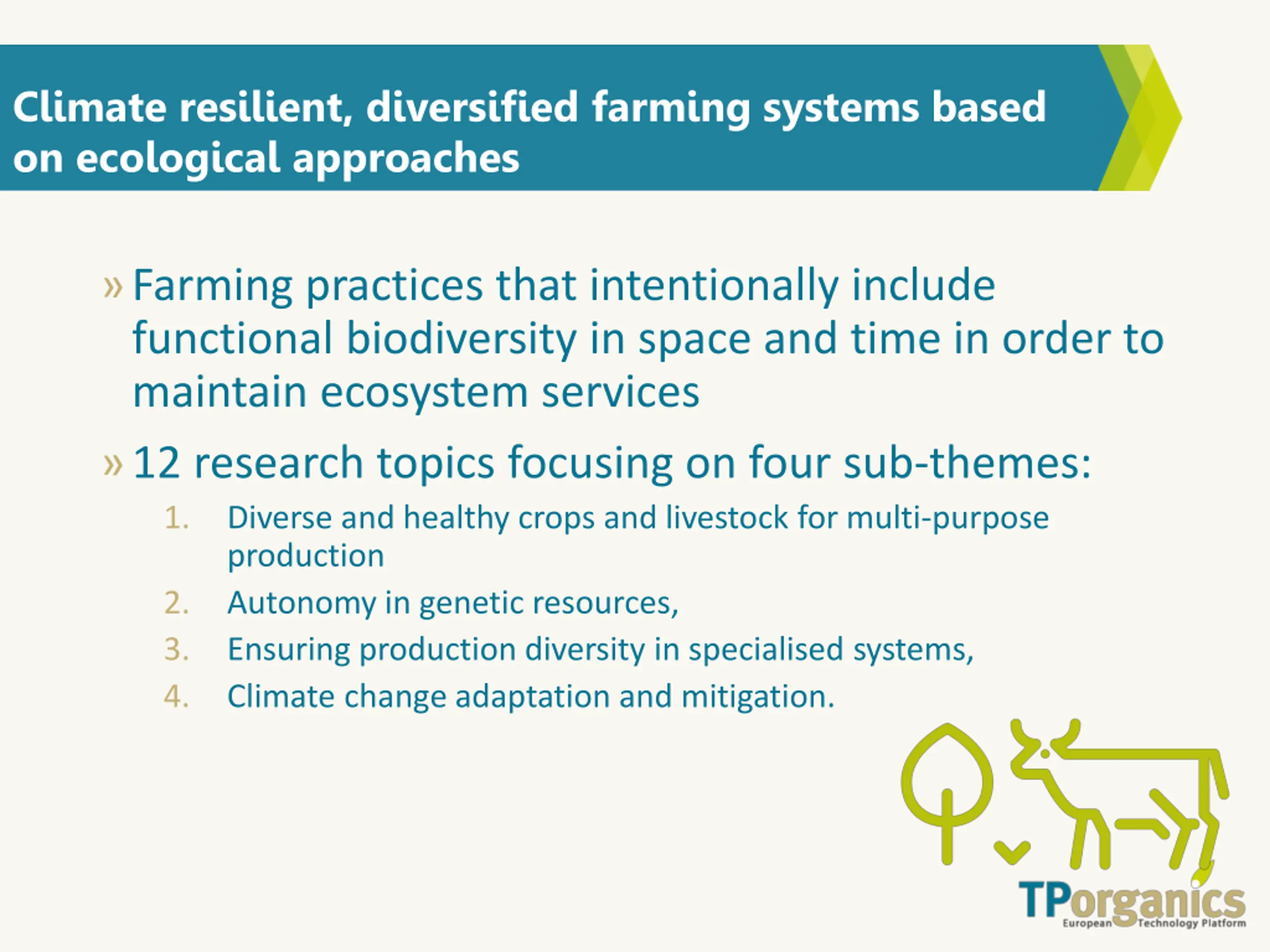 Climate resilient, diversified farming systems based on ecological approaches

» Farming practices that intentionally include functional biodiversity in space and time in order to maintain ecosystem services

» 12 research topics focusing on four sub-themes:

1. Diverse and healthy crops and livestock for multi-purpose production
2. Autonomy in genetic resources,
3. Ensuring production diversity in specialised systems,
4. Climate change adaptation and mitigation.

TPorganics
European Technology Platform